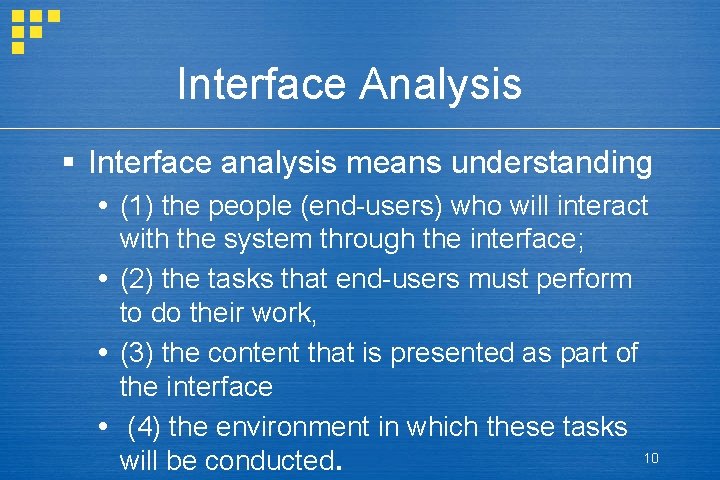 Interface Analysis

▪ Interface analysis means understanding

• (1) the people (end-users) who will interact with the system through the interface;

• (2) the tasks that end-users must perform to do their work,

• (3) the content that is presented as part of the interface

• (4) the environment in which these tasks will be conducted.

10